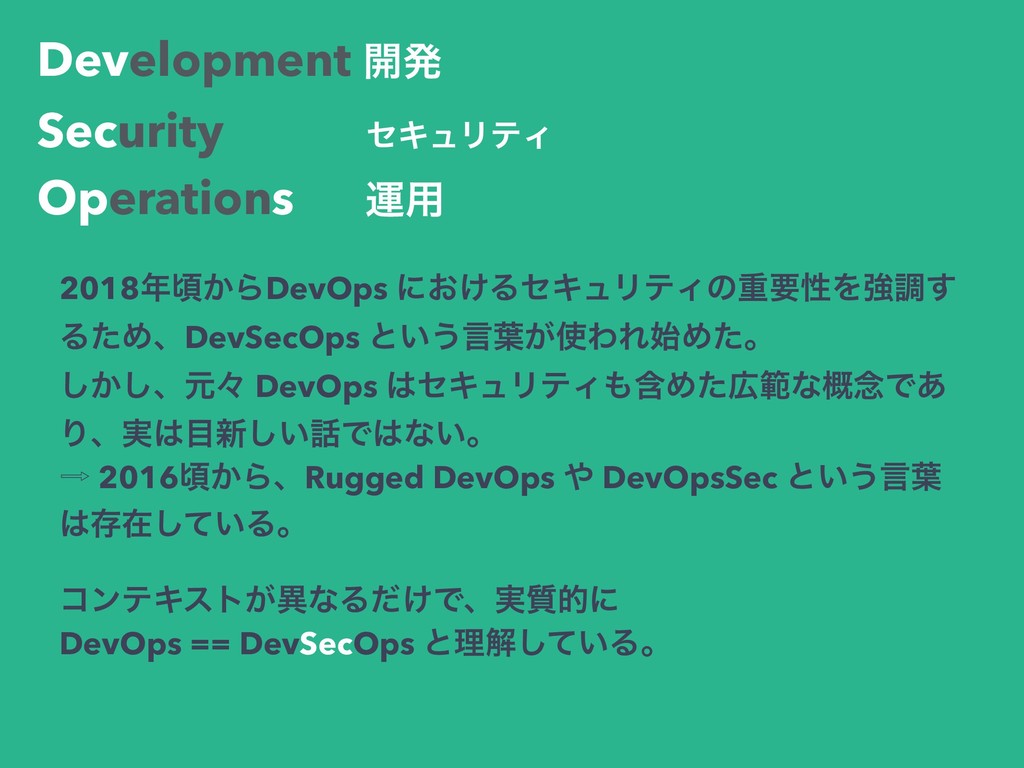 Development 開発
Security セキュリティ
Operations 運用

2018年頃からDevOps におけるセキュリティの重要性を強調するため、DevSecOps という言葉が使われ始めた。
しかし、元々 DevOps はセキュリティも含めた広範な概念であり、実は目新しい話ではない。
⇒ 2016頃から、Rugged DevOps や DevOpsSec という言葉は存在している。

コンテキストが異なるだけで、実質的に
DevOps == DevSecOps と理解している。